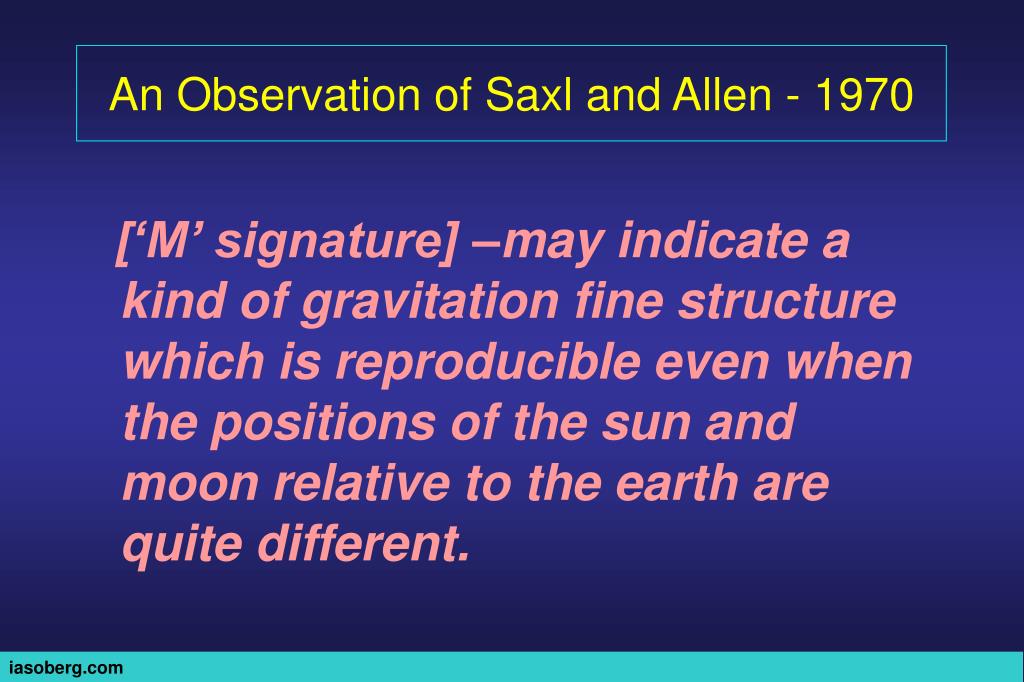 An Observation of Saxl and Allen - 1970

[‘M’ signature] –may indicate a kind of gravitation fine structure which is reproducible even when the positions of the sun and moon relative to the earth are quite different.

iasoberg.com